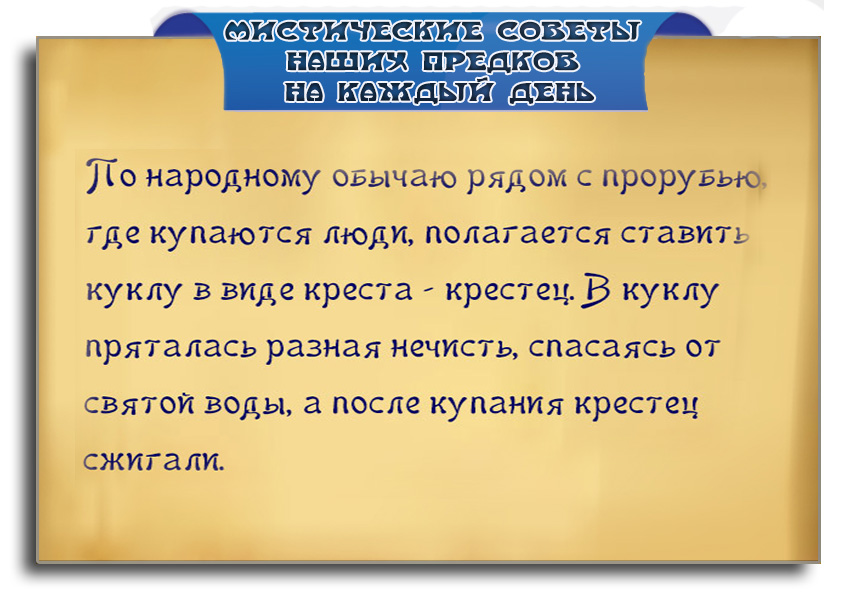 МИСТИЧЕСКИЕ СОВЕТЫ НАШИХ ПРЕДКОВ НА КАЖДЫЙ ДЕНЬ

По народному обычаю рядом с прорубью, где купаются люди, полагается ставить куклу в виде креста - крестец. В куклу пряталась разная нечисть, спасаясь от святой воды, а после купания крестец сжигали.